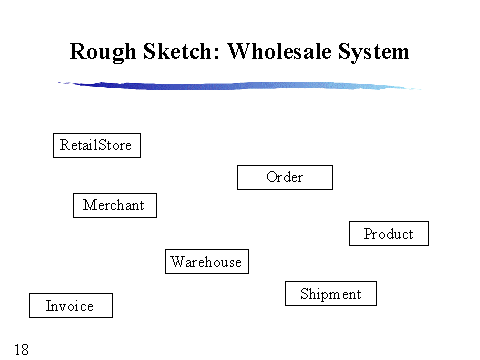 Rough Sketch: Wholesale System

RetailStore

Order

Merchant

Product

Warehouse

Shipment

Invoice

18